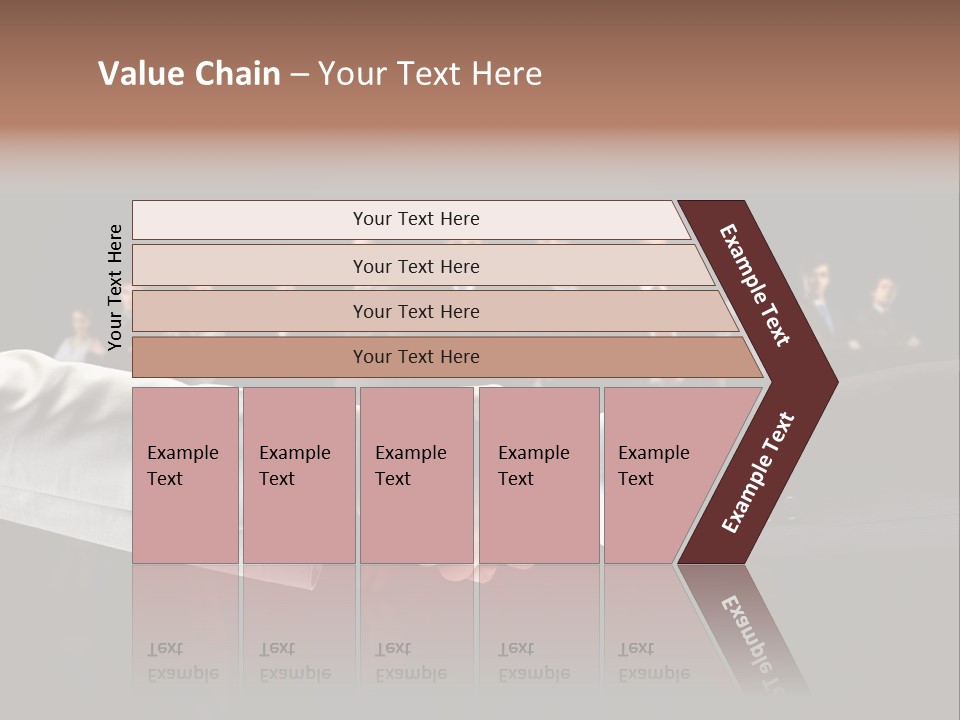 Value Chain – Your Text Here

Your Text Here

Your Text Here

Your Text Here

Your Text Here

Your Text Here

Example Text

Example Text

Example Text

Example Text

Example Text

Example Text

Example Text